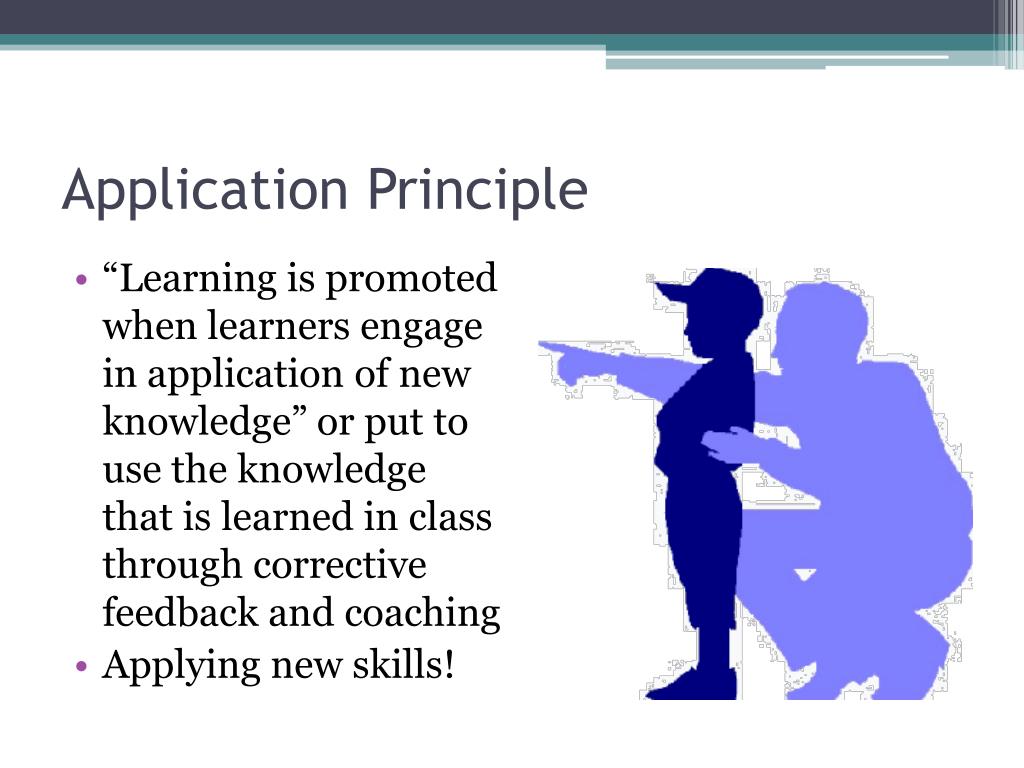 Application Principle

• “Learning is promoted when learners engage in application of new knowledge” or put to use the knowledge that is learned in class through corrective feedback and coaching
• Applying new skills!